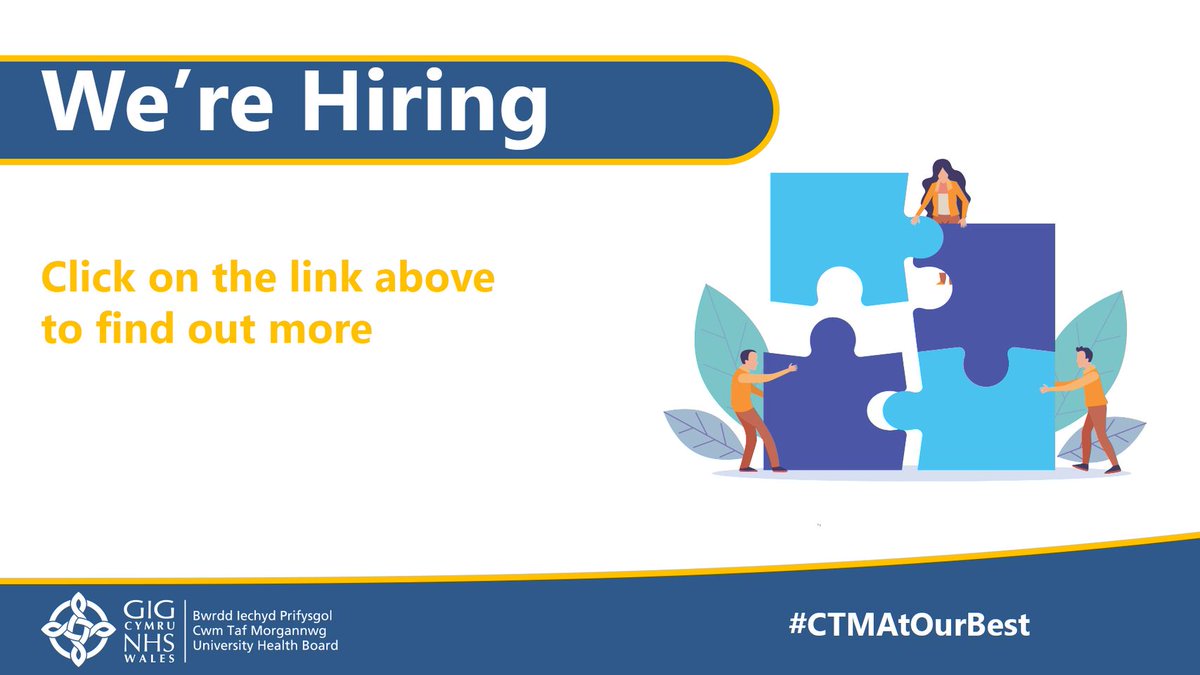 We're Hiring

Click on the link above to find out more

GIG CYMRU NHS WALES

Bwrdd Iechyd Prifysgol Cwm Taf Morgannwg University Health Board

#CTMAtOurBest